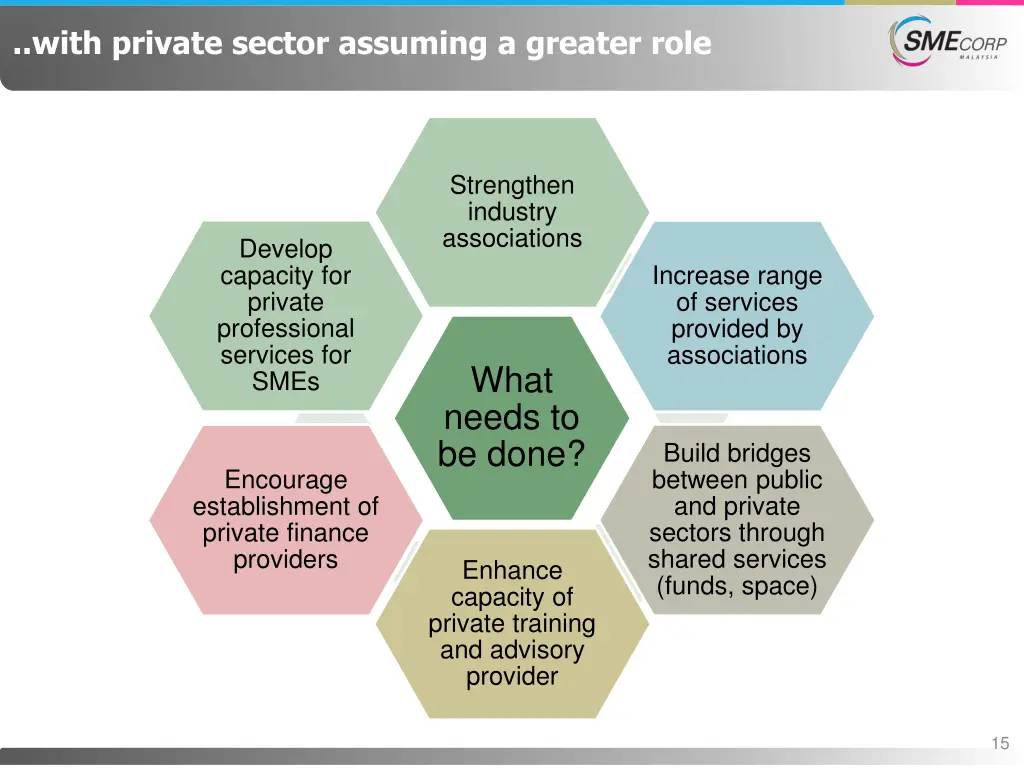 ..with private sector assuming a greater role

SMECORP MALAYSIA

Strengthen industry associations

Develop capacity for private professional services for SMEs

Increase range of services provided by associations

What needs to be done?

Encourage establishment of private finance providers

Build bridges between public and private sectors through shared services (funds, space)

Enhance capacity of private training and advisory provider

15